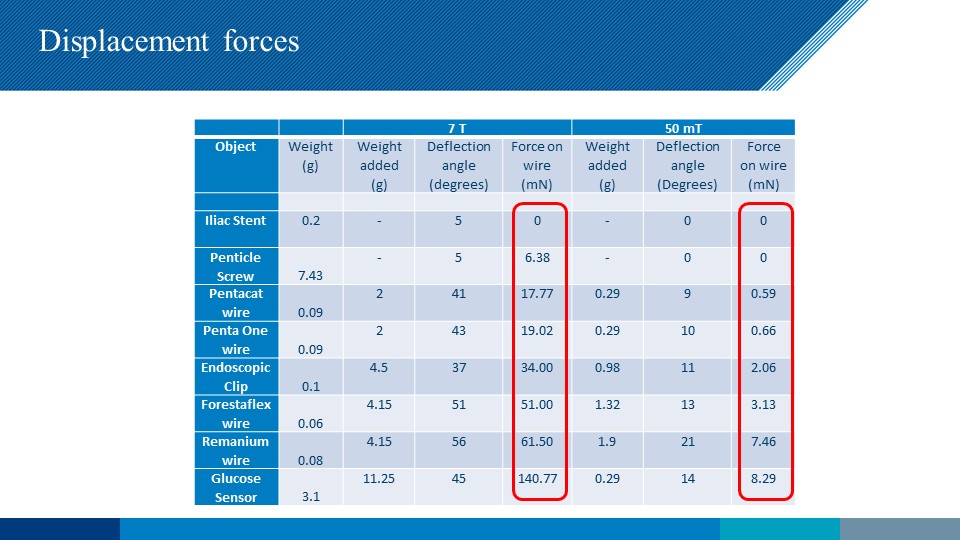 Displacement forces

| | | 7 T | | | 50 mT | | |
|---|---|---|---|---|---|---|---|
| Object | Weight (g) | Weight added (g) | Deflection angle (degrees) | Force on wire (mN) | Weight added (g) | Deflection angle (Degrees) | Force on wire (mN) |
| | | | | | | | |
| Iliac Stent | 0.2 | - | 5 | 0 | - | 0 | 0 |
| Penticle Screw | 7.43 | - | 5 | 6.38 | - | 0 | 0 |
| Pentacat wire | 0.09 | 2 | 41 | 17.77 | 0.29 | 9 | 0.59 |
| Penta One wire | 0.09 | 2 | 43 | 19.02 | 0.29 | 10 | 0.66 |
| Endoscopic Clip | 0.1 | 4.5 | 37 | 34.00 | 0.98 | 11 | 2.06 |
| Forestaflex wire | 0.06 | 4.15 | 51 | 51.00 | 1.32 | 13 | 3.13 |
| Remanium wire | 0.08 | 4.15 | 56 | 61.50 | 1.9 | 21 | 7.46 |
| Glucose Sensor | 3.1 | 11.25 | 45 | 140.77 | 0.29 | 14 | 8.29 |